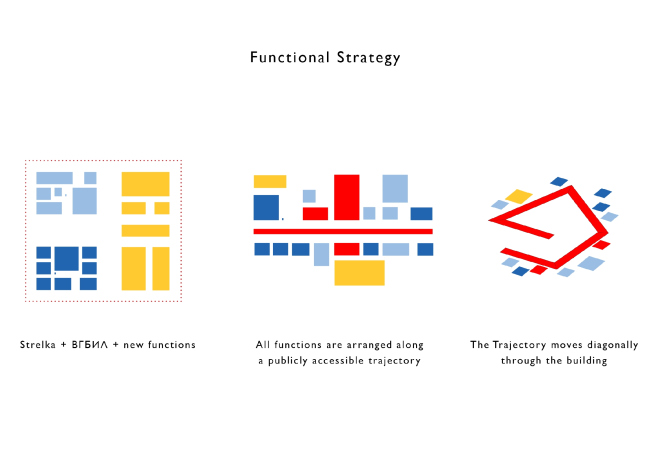 Functional Strategy

Strelka + ВГБИЛ + new functions

All functions are arranged along a publicly accessible trajectory

The Trajectory moves diagonally through the building